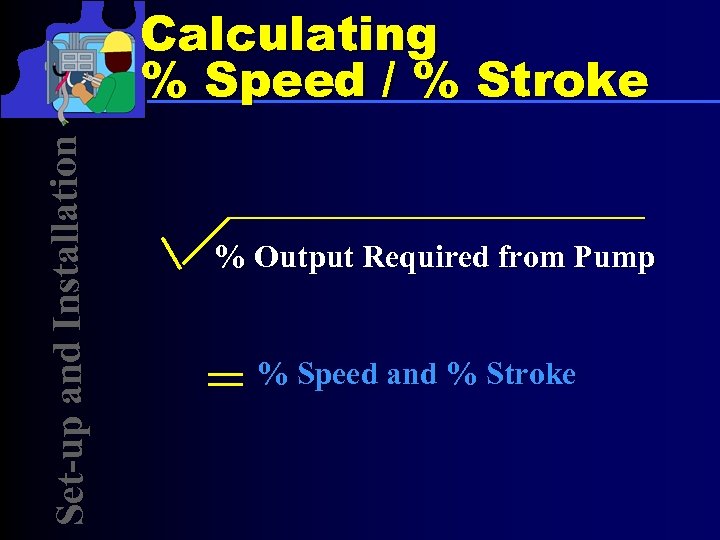 Calculating
% Speed / % Stroke

Set-up and Installation

$\sqrt{\text{\% Output Required from Pump}}$

$=$ % Speed and % Stroke